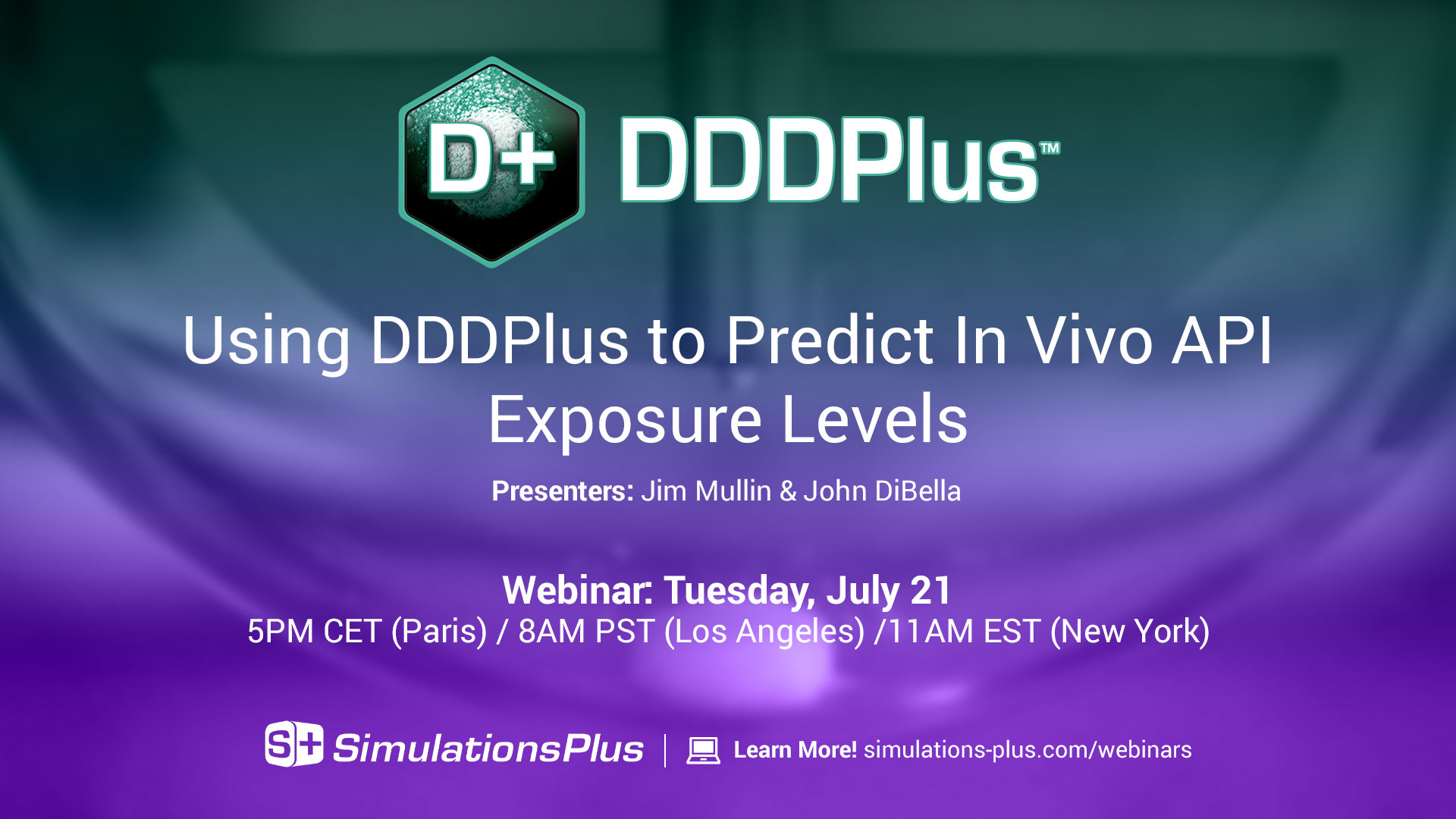 D+ DDDPlus™

Using DDDPlus to Predict In Vivo API Exposure Levels

Presenters: Jim Mullin & John DiBella

Webinar: Tuesday, July 21
5PM CET (Paris) / 8AM PST (Los Angeles) /11AM EST (New York)

S+ SimulationsPlus | Learn More! simulations-plus.com/webinars